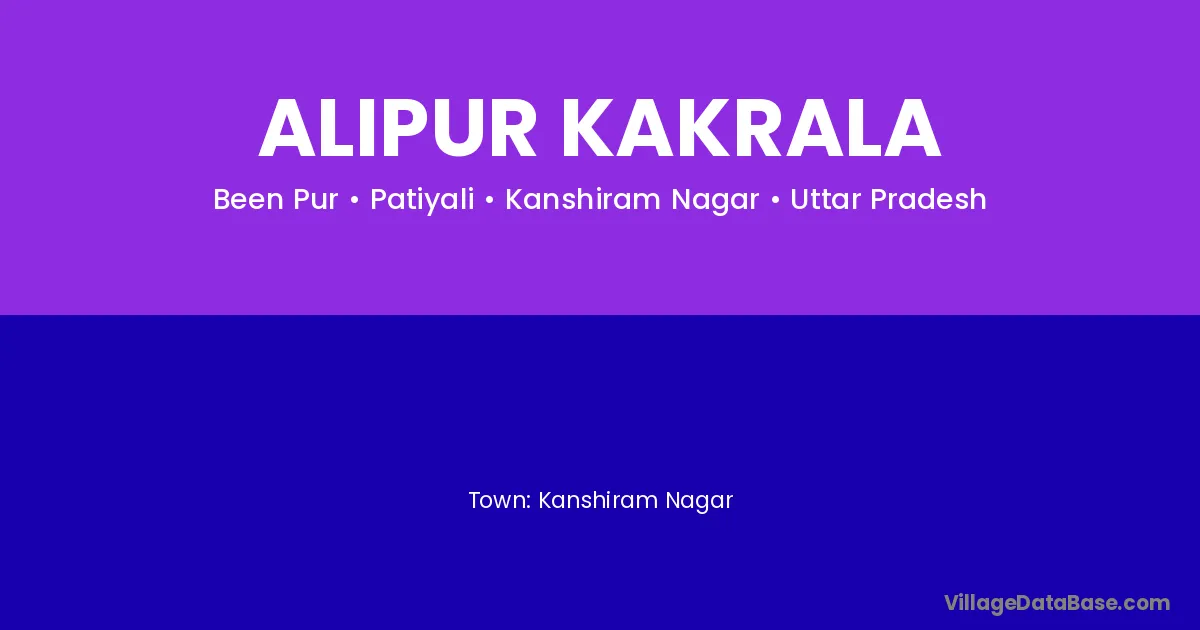 ALIPUR KAKRALA

Been Pur • Patiyali • Kanshiram Nagar • Uttar Pradesh

Town: Kanshiram Nagar

VillageDataBase.com